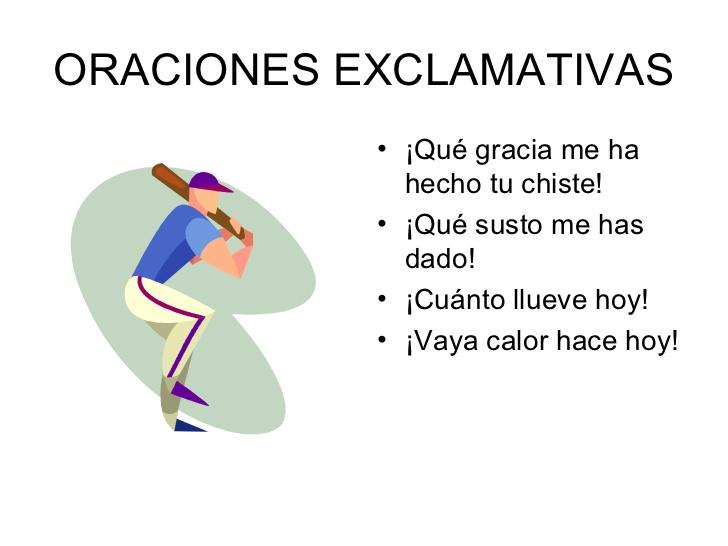 ORACIONES EXCLAMATIVAS

• ¡Qué gracia me ha hecho tu chiste!
• ¡Qué susto me has dado!
• ¡Cuánto llueve hoy!
• ¡Vaya calor hace hoy!